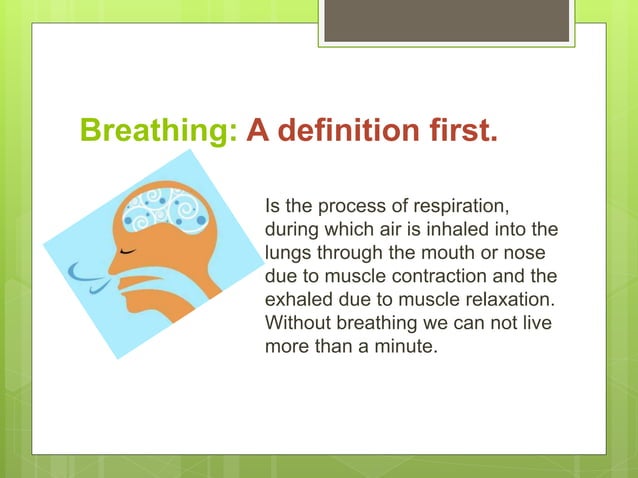 Breathing: A definition first.

Is the process of respiration, during which air is inhaled into the lungs through the mouth or nose due to muscle contraction and the exhaled due to muscle relaxation. Without breathing we can not live more than a minute.